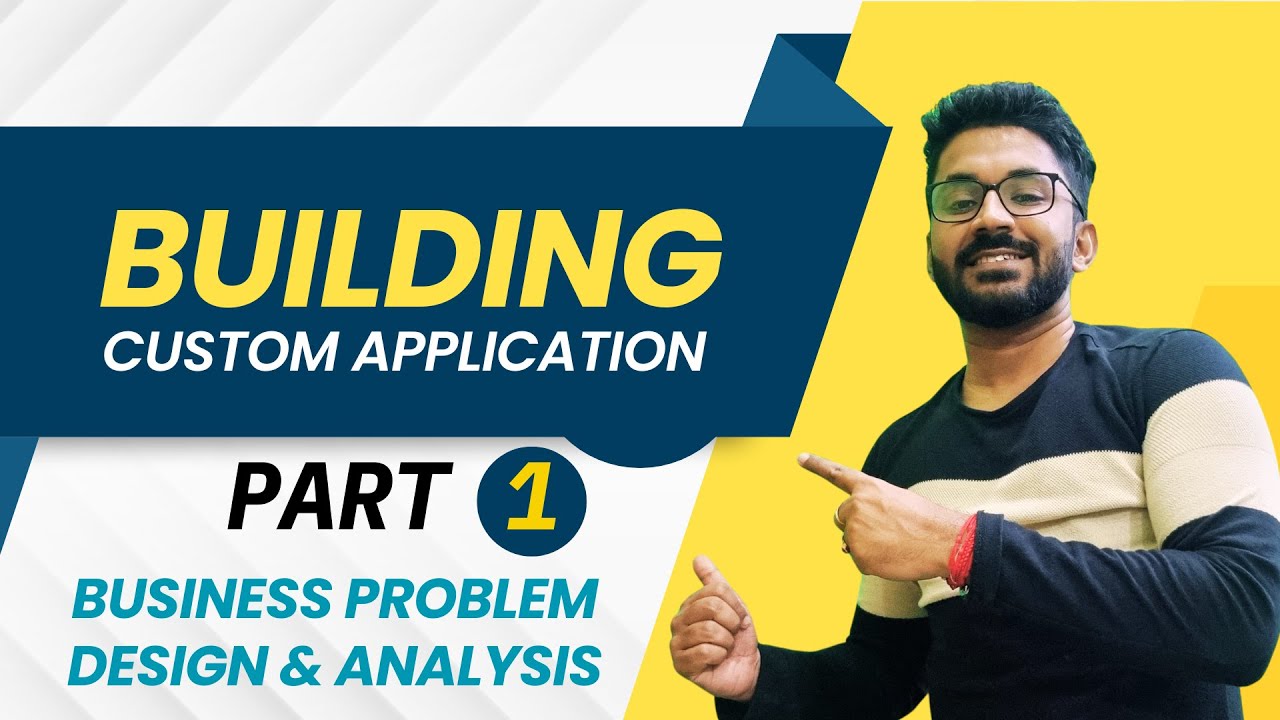 BUILDING
CUSTOM APPLICATION

PART 1

BUSINESS PROBLEM
DESIGN & ANALYSIS